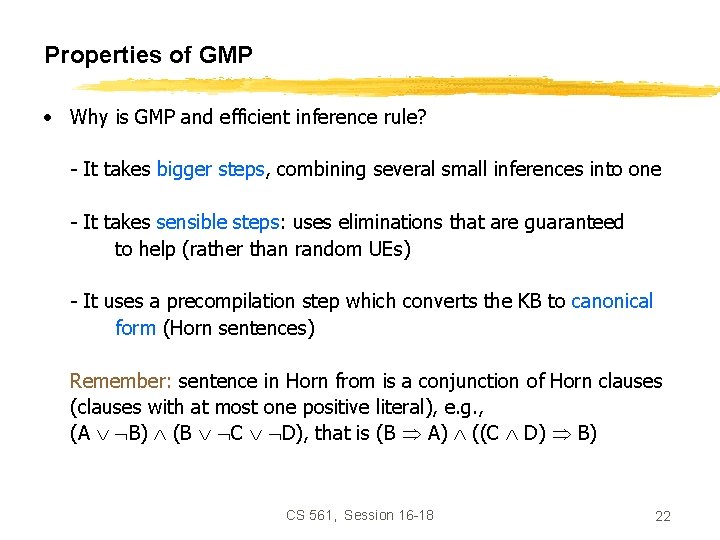 Properties of GMP

• Why is GMP and efficient inference rule?

- It takes bigger steps, combining several small inferences into one

- It takes sensible steps: uses eliminations that are guaranteed to help (rather than random UEs)

- It uses a precompilation step which converts the KB to canonical form (Horn sentences)

Remember: sentence in Horn from is a conjunction of Horn clauses (clauses with at most one positive literal), e.g., $(A \vee \neg B) \wedge (B \vee \neg C \vee \neg D)$, that is $(B \Rightarrow A) \wedge ((C \wedge D) \Rightarrow B)$

CS 561, Session 16-18

22